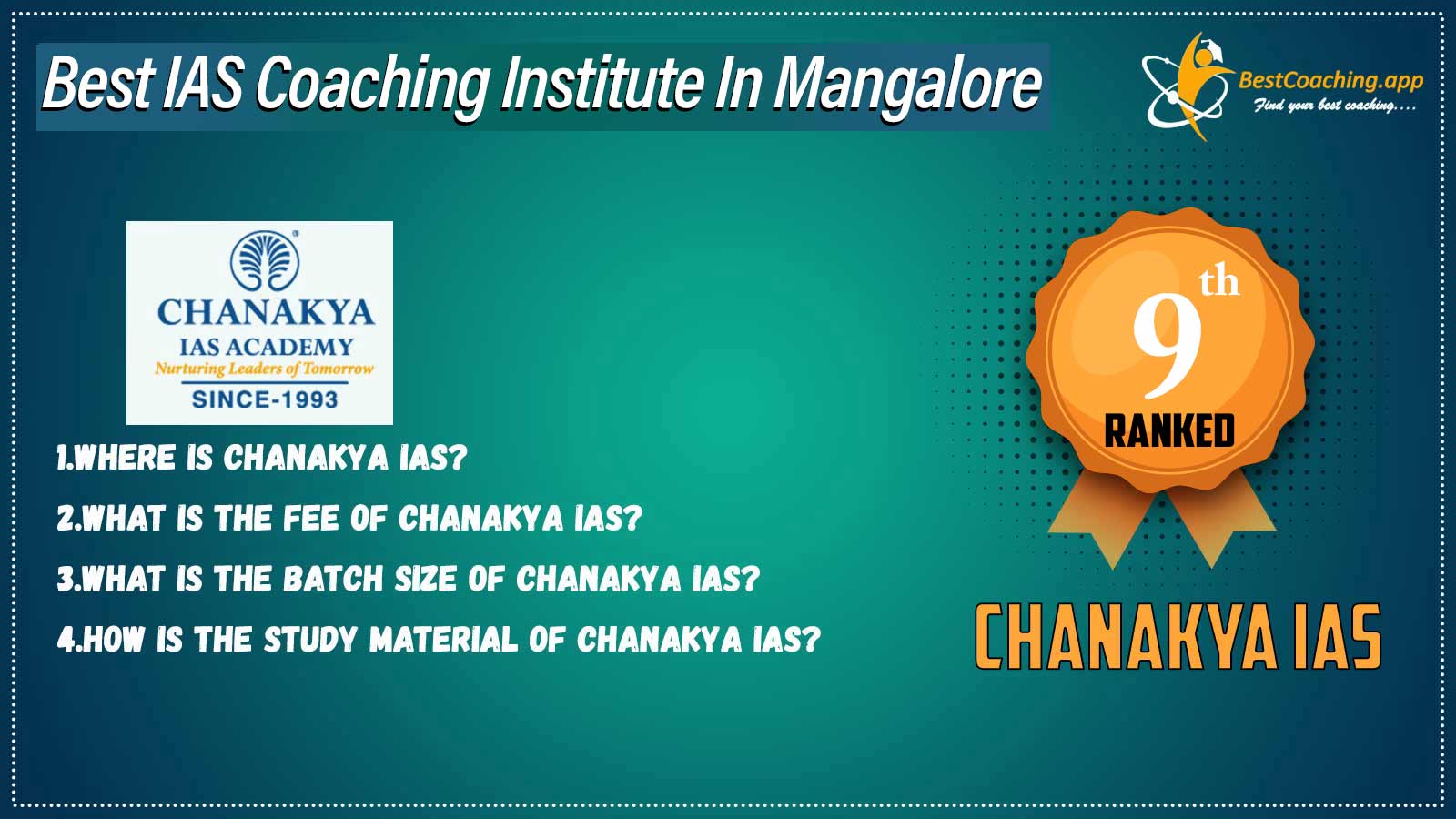 Best IAS Coaching Institute In Mangalore

BestCoaching.app
Find your best coaching....

CHANAKYA
IAS ACADEMY
Nurturing Leaders of Tomorrow
SINCE-1993

1.WHERE IS CHANAKYA IAS?

2.WHAT IS THE FEE OF CHANAKYA IAS?

3.WHAT IS THE BATCH SIZE OF CHANAKYA IAS?

4.HOW IS THE STUDY MATERIAL OF CHANAKYA IAS?

9th
RANKED

CHANAKYA IAS